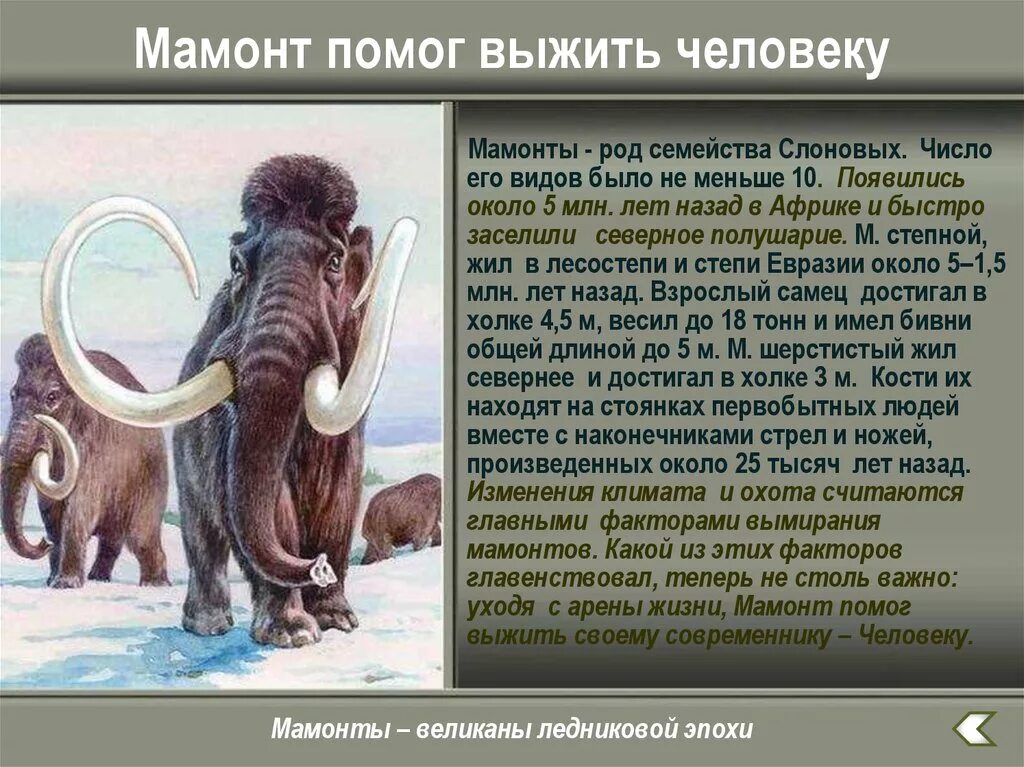 Мамонт помог выжить человеку

Мамонты - род семейства Слоновых. Число его видов было не меньше 10. Появились около 5 млн. лет назад в Африке и быстро заселили северное полушарие. М. степной, жил в лесостепи и степи Евразии около 5–1,5 млн. лет назад. Взрослый самец достигал в холке 4,5 м, весил до 18 тонн и имел бивни общей длиной до 5 м. М. шерстистый жил севернее и достигал в холке 3 м. Кости их находят на стоянках первобытных людей вместе с наконечниками стрел и ножей, произведенных около 25 тысяч лет назад. Изменения климата и охота считаются главными факторами вымирания мамонтов. Какой из этих факторов главенствовал, теперь не столь важно: уходя с арены жизни, Мамонт помог выжить своему современнику – Человеку.

Мамонты – великаны ледниковой эпохи